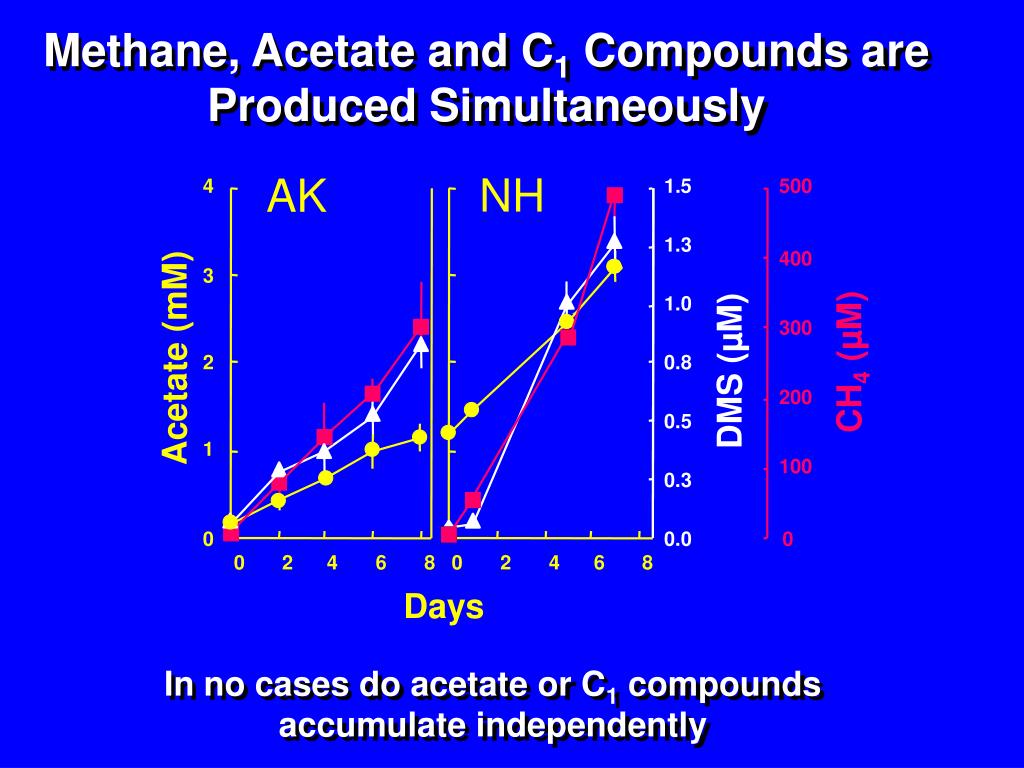 Methane, Acetate and $C_1$ Compounds are Produced Simultaneously

AK

NH

Acetate (mM)

4
3
2
1
0

0 2 4 6 8 0 2 4 6 8

Days

1.5
1.3
1.0
0.8
0.5
0.3
0.0

DMS (μM)

500
400
300
200
100
0

$CH_4$ (μM)

In no cases do acetate or $C_1$ compounds accumulate independently